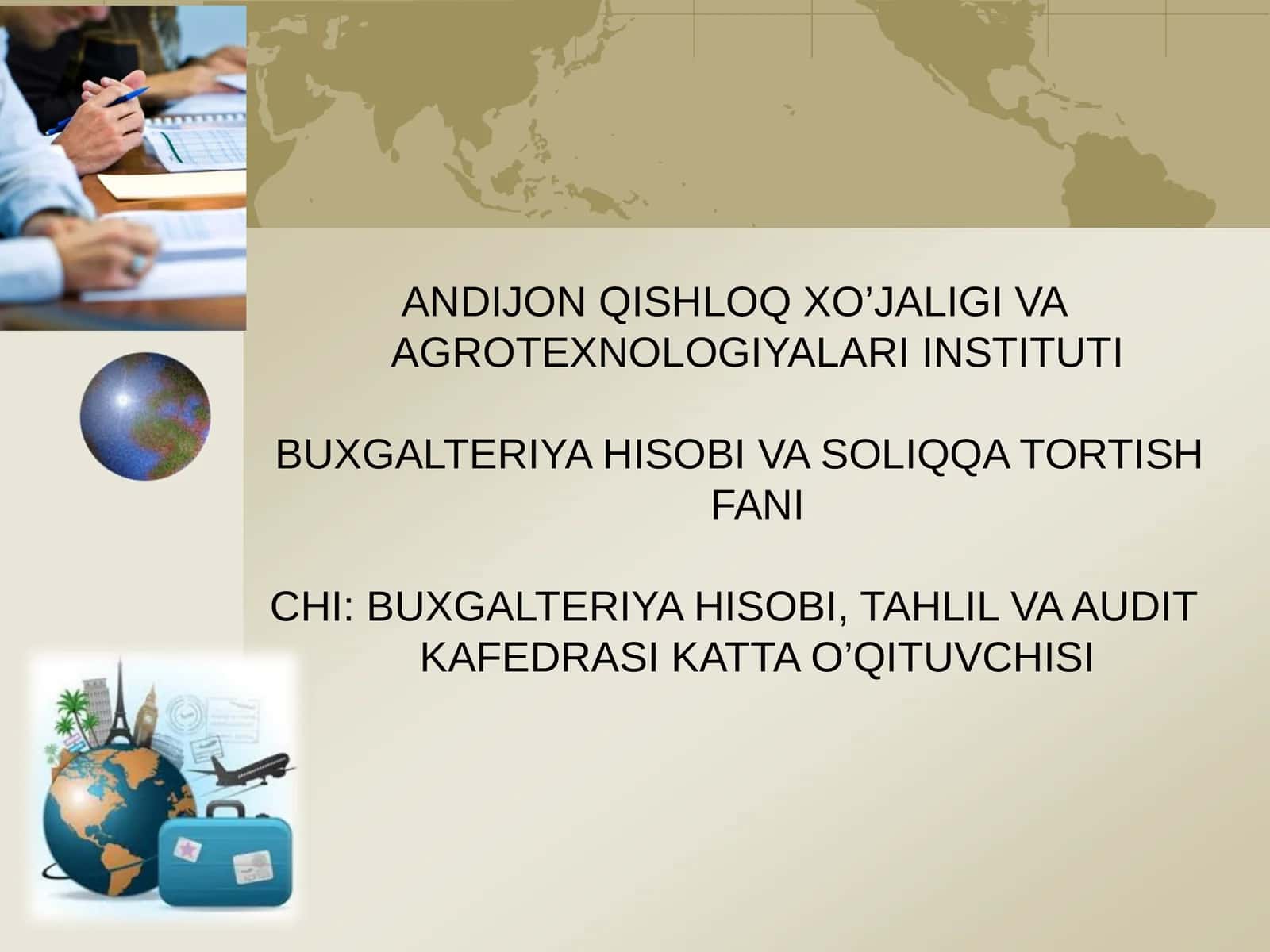 ANDIJON QISHLOQ XO’JALIGI VA AGROTEXNOLOGIYALARI INSTITUTI

BUXGALTERIYA HISOBI VA SOLIQQA TORTISH FANI

CHI: BUXGALTERIYA HISOBI, TAHLIL VA AUDIT KAFEDRASI KATTA O’QITUVCHISI